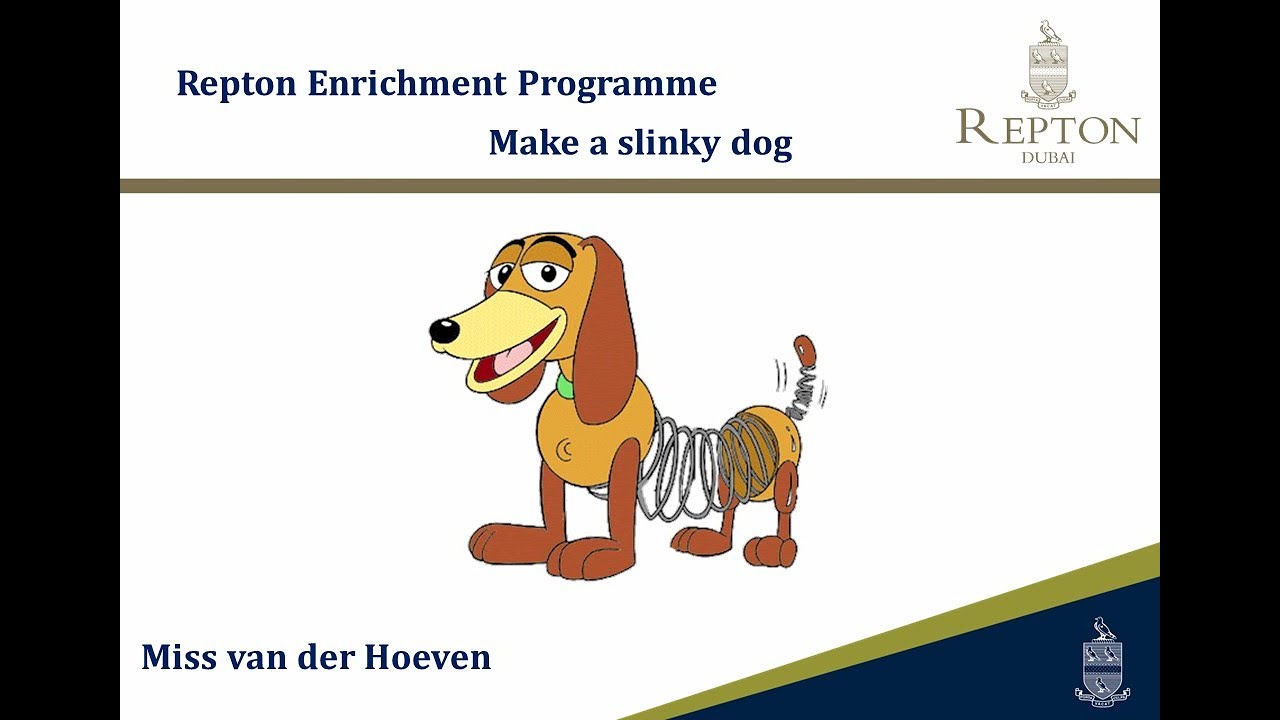 Repton Enrichment Programme

Make a slinky dog

REPTON
DUBAI

Miss van der Hoeven